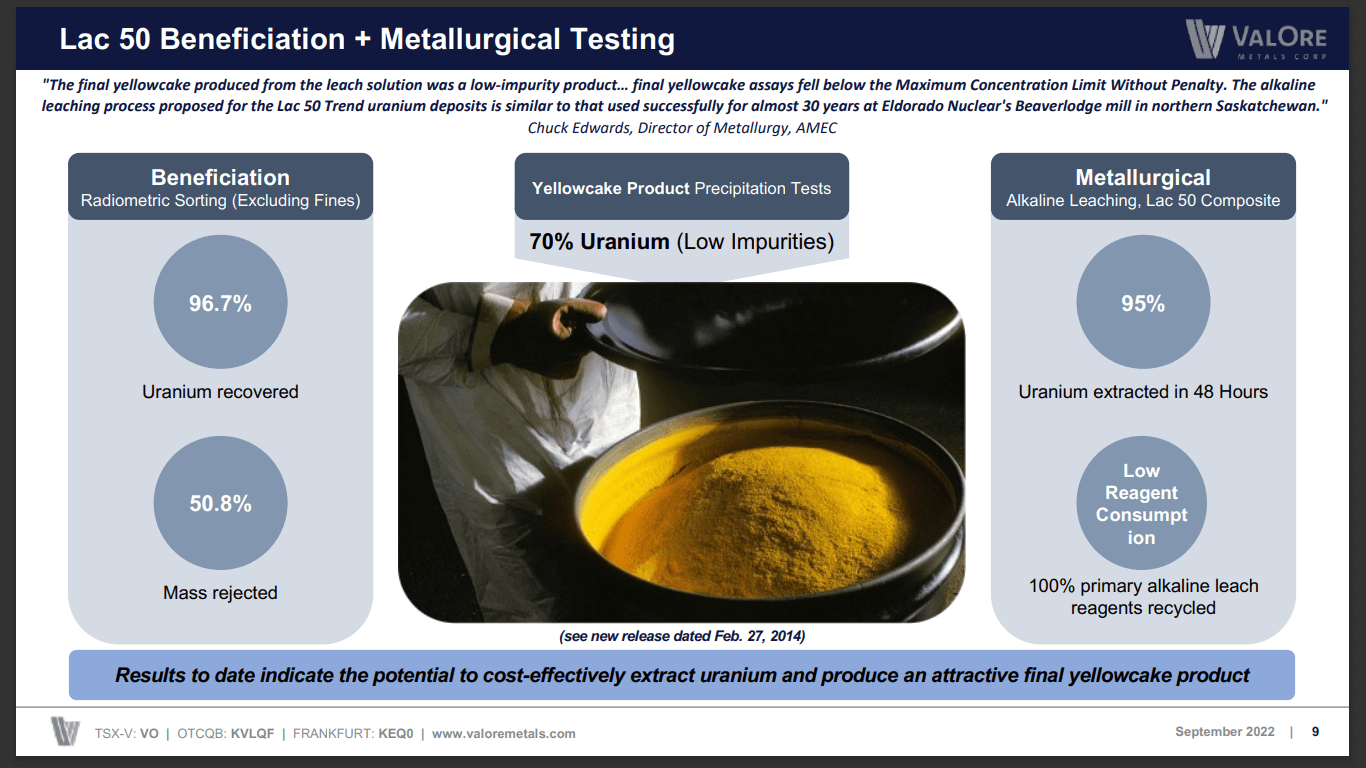 Lac 50 Beneficiation + Metallurgical Testing

VALORE METALS CORP

"The final yellowcake produced from the leach solution was a low-impurity product… final yellowcake assays fell below the Maximum Concentration Limit Without Penalty. The alkaline leaching process proposed for the Lac 50 Trend uranium deposits is similar to that used successfully for almost 30 years at Eldorado Nuclear's Beaverlodge mill in northern Saskatchewan."
Chuck Edwards, Director of Metallurgy, AMEC

Beneficiation
Radiometric Sorting (Excluding Fines)

96.7%

Uranium recovered

50.8%

Mass rejected

Yellowcake Product Precipitation Tests

70% Uranium (Low Impurities)

(see new release dated Feb. 27, 2014)

Metallurgical
Alkaline Leaching, Lac 50 Composite

95%

Uranium extracted in 48 Hours

Low Reagent Consumption

100% primary alkaline leach reagents recycled

Results to date indicate the potential to cost-effectively extract uranium and produce an attractive final yellowcake product

TSX-V: VO | OTCQB: KVLQF | FRANKFURT: KEQ0 | www.valoremetals.com

September 2022 | 9